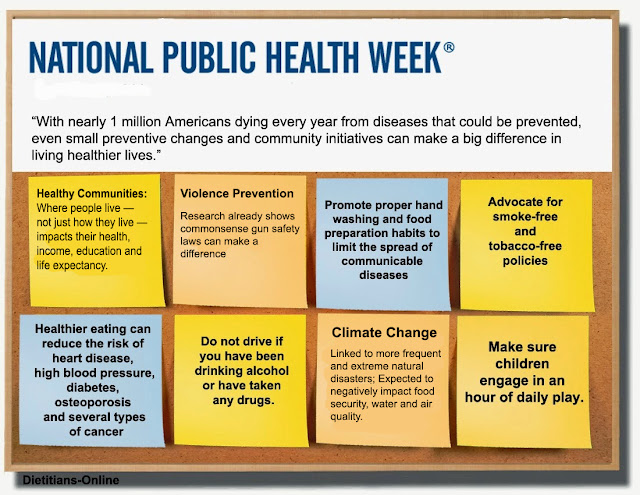 NATIONAL PUBLIC HEALTH WEEK®

"With nearly 1 million Americans dying every year from diseases that could be prevented, even small preventive changes and community initiatives can make a big difference in living healthier lives."

Healthy Communities: Where people live — not just how they live — impacts their health, income, education and life expectancy.

Violence Prevention

Research already shows commonsense gun safety laws can make a difference

Promote proper hand washing and food preparation habits to limit the spread of communicable diseases

Advocate for smoke-free and tobacco-free policies

Healthier eating can reduce the risk of heart disease, high blood pressure, diabetes, osteoporosis and several types of cancer

Do not drive if you have been drinking alcohol or have taken any drugs.

Climate Change

Linked to more frequent and extreme natural disasters; Expected to negatively impact food security, water and air quality.

Make sure children engage in an hour of daily play.

Dietitians-Online